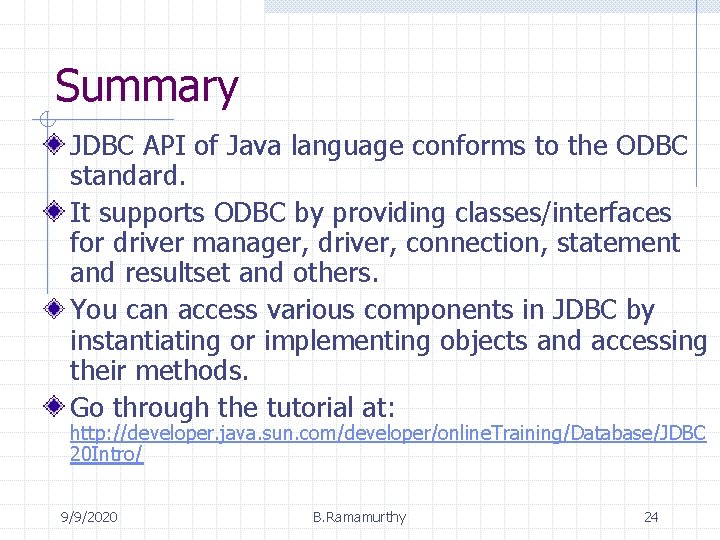 Summary

JDBC API of Java language conforms to the ODBC standard.

It supports ODBC by providing classes/interfaces for driver manager, driver, connection, statement and resultset and others.

You can access various components in JDBC by instantiating or implementing objects and accessing their methods.

Go through the tutorial at: http://developer.java.sun.com/developer/onlineTraining/Database/JDBC20Intro/

9/9/2020 B.Ramamurthy 24